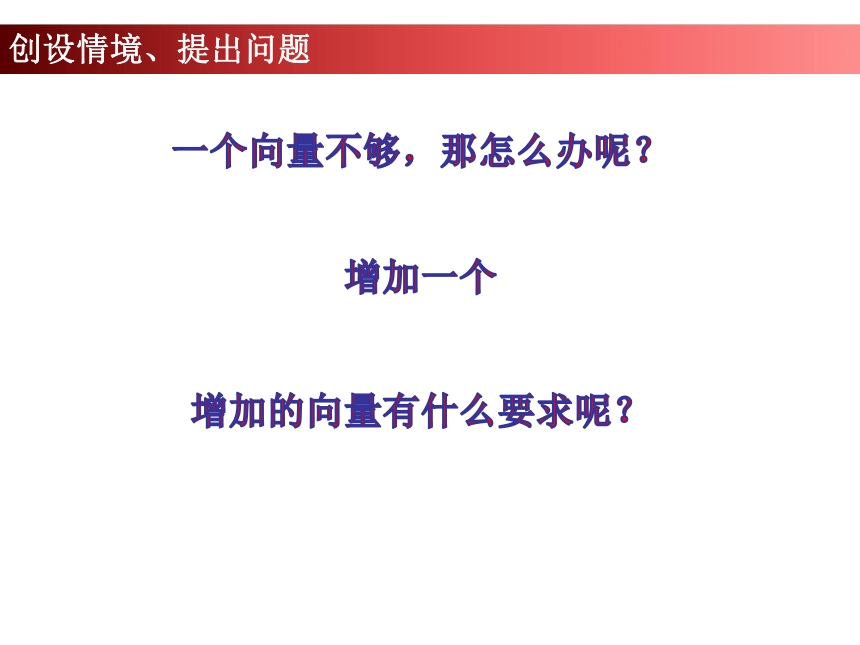 创设情境、提出问题

一个向量不够，那怎么办呢？

增加一个

增加的向量有什么要求呢？